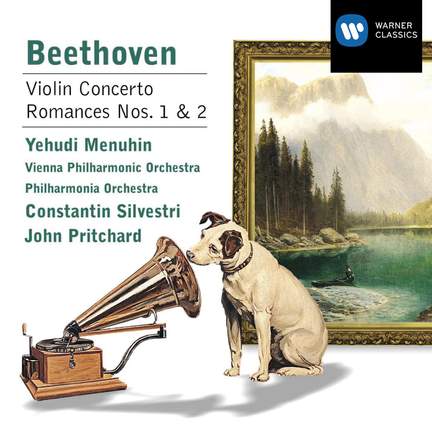 WARNER CLASSICS

Beethoven

Violin Concerto
Romances Nos. 1 & 2

Yehudi Menuhin
Vienna Philharmonic Orchestra
Philharmonia Orchestra
Constantin Silvestri
John Pritchard